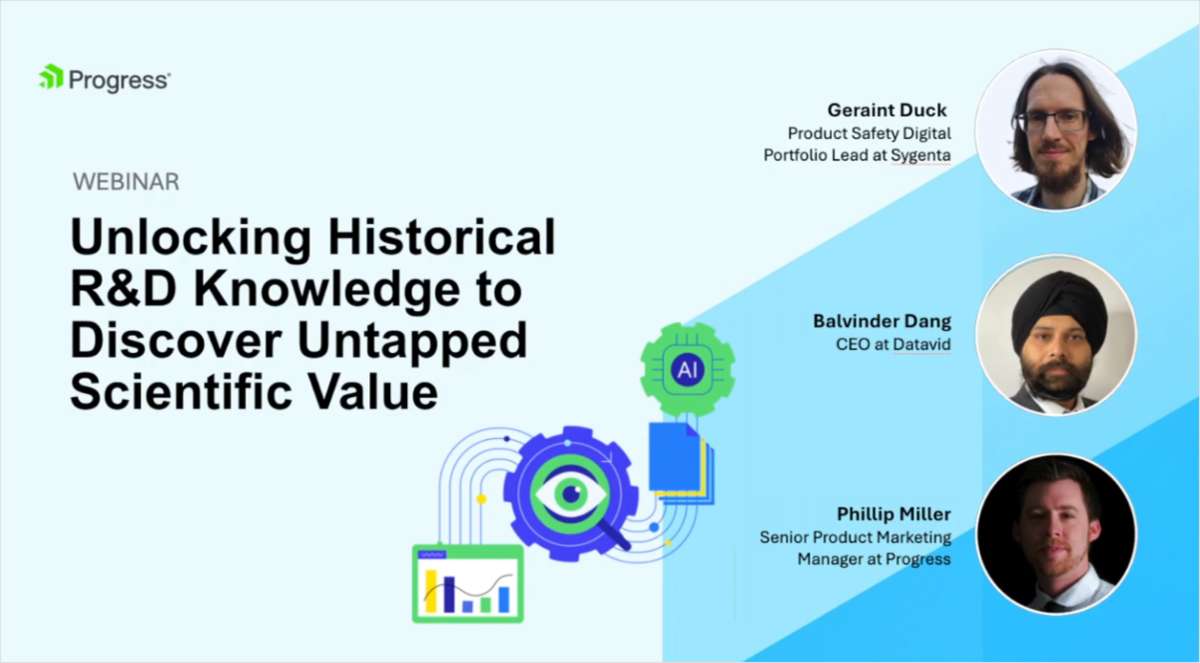 Progress

WEBINAR

Unlocking Historical R&D Knowledge to Discover Untapped Scientific Value

AI

Geraint Duck
Product Safety Digital Portfolio Lead at Sygenta

Balvinder Dang
CEO at Datavid

Phillip Miller
Senior Product Marketing Manager at Progress